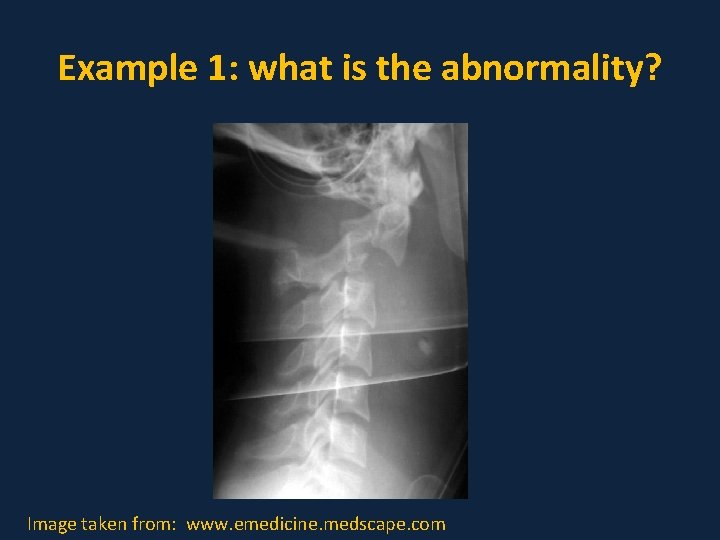 Example 1: what is the abnormality?

Image taken from: www.emedicine.medscape.com